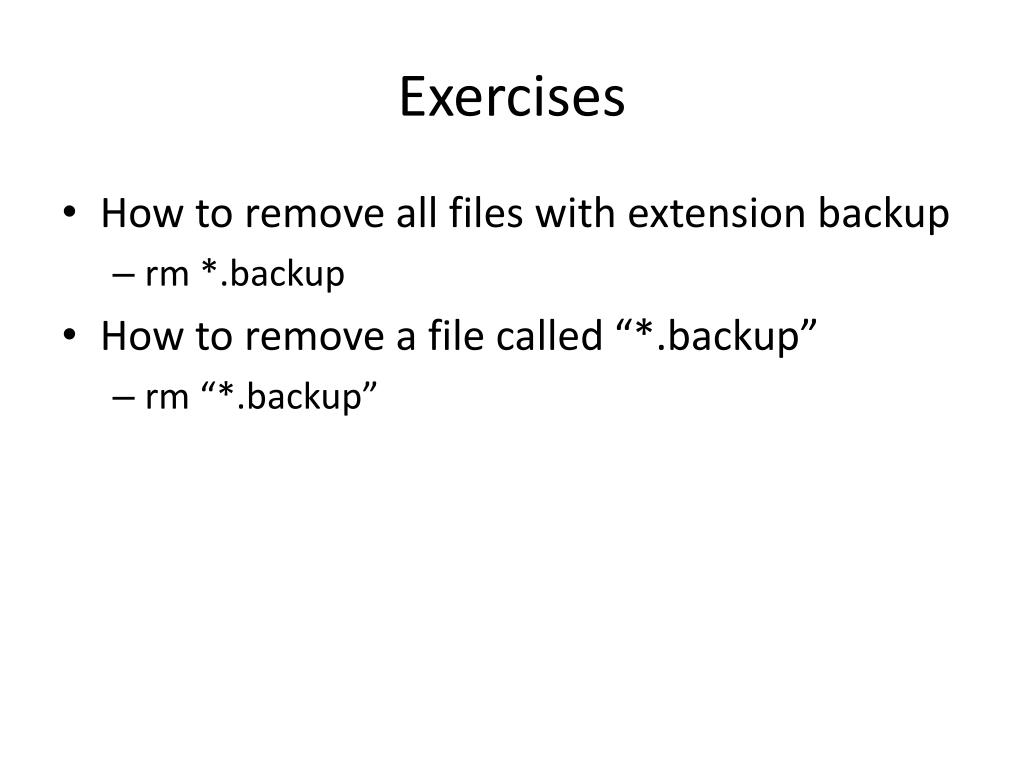 Exercises

• How to remove all files with extension backup
– rm *.backup
• How to remove a file called “*.backup”
– rm “*.backup”